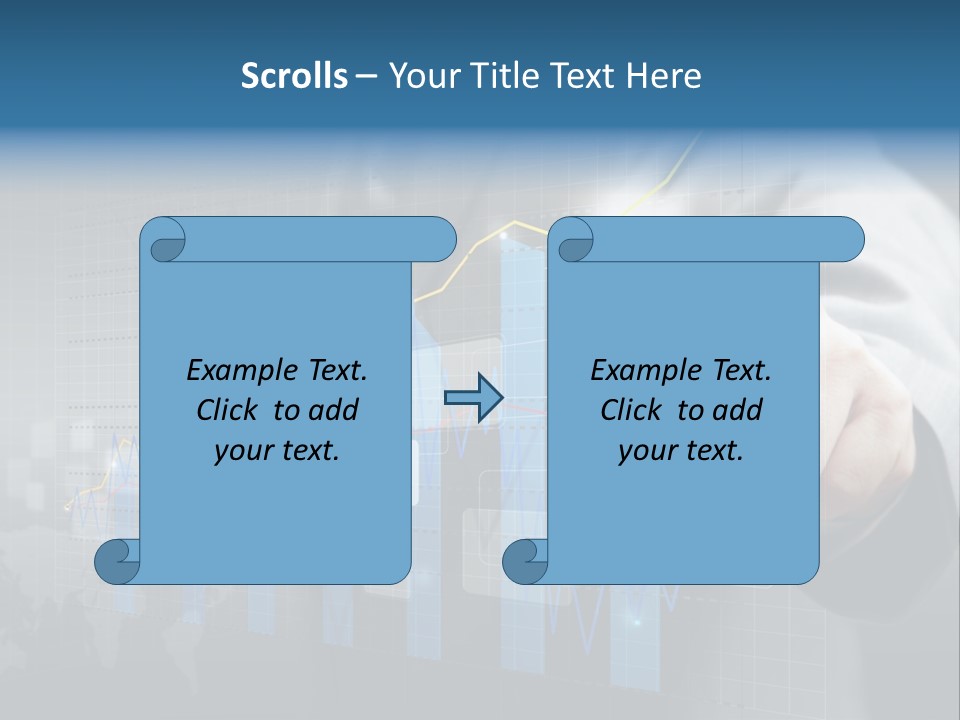 Scrolls – Your Title Text Here

Example Text. Click to add your text.

Example Text. Click to add your text.